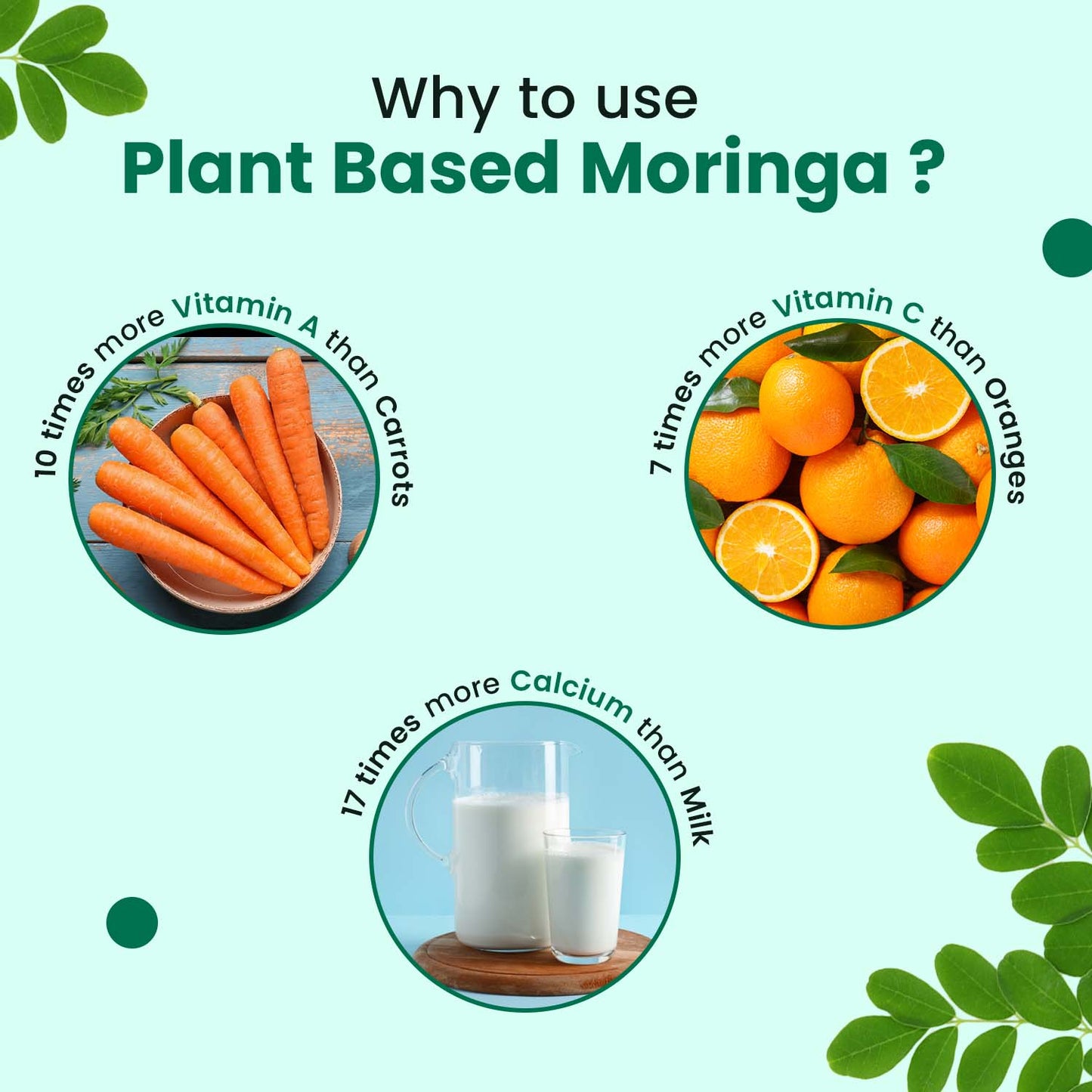 Why to use
Plant Based Moringa ?

10 times more Vitamin A than Carrots

7 times more Vitamin C than Oranges

17 times more Calcium than Milk